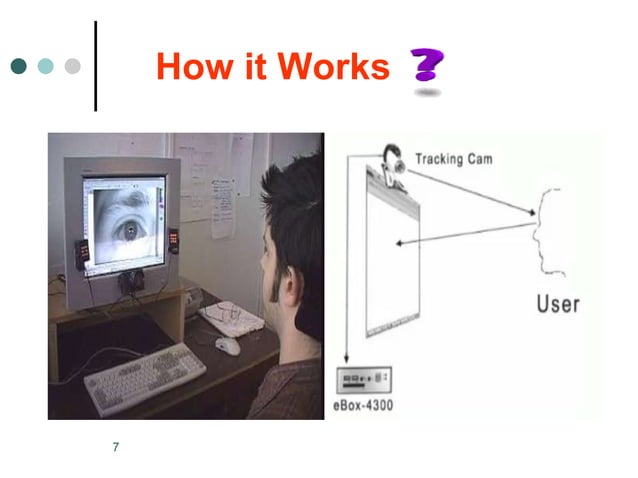 How it Works ?

Tracking Cam

User

eBox-4300

7